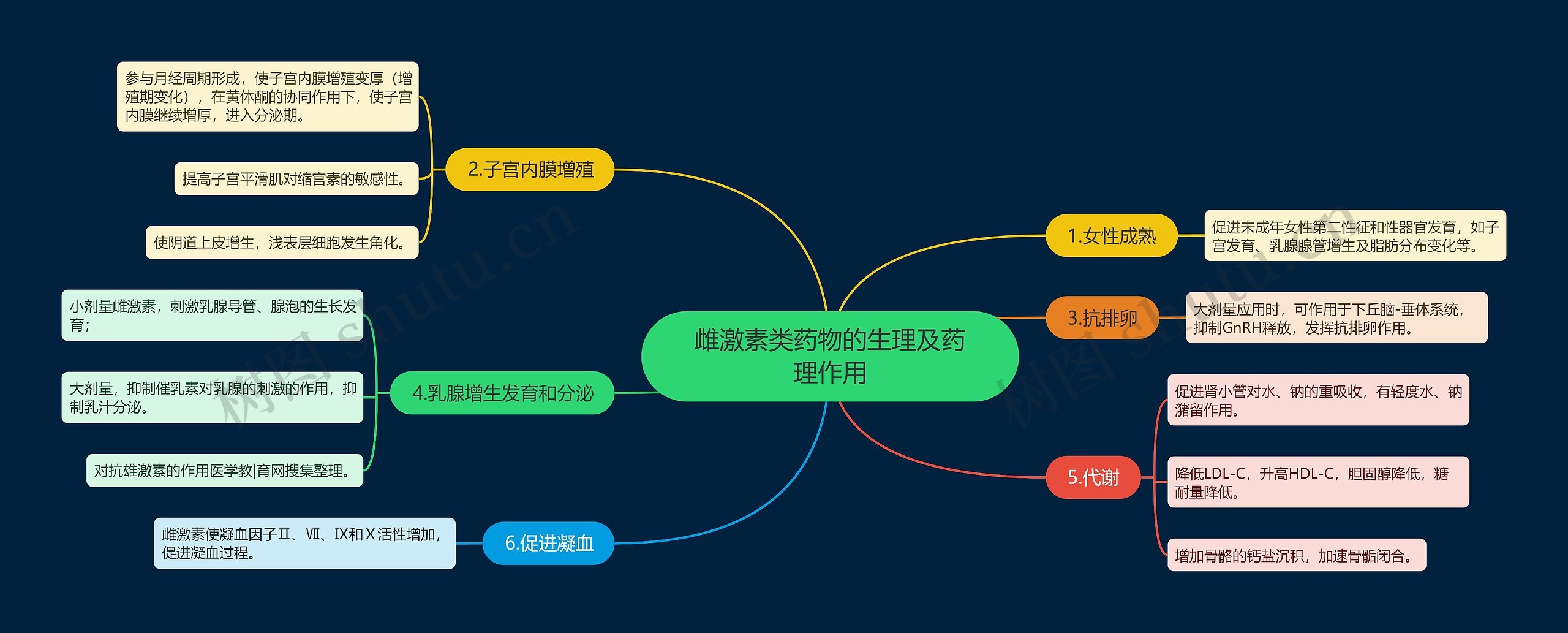 雌激素类药物的生理及药理作用

1.女性成熟

促进未成年女性第二性征和性器官发育，如子宫发育、乳腺腺管增生及脂肪分布变化等。

2.子宫内膜增殖

参与月经周期形成，使子宫内膜增殖变厚（增殖期变化），在黄体酮的协同作用下，使子宫内膜继续增厚，进入分泌期。

提高子宫平滑肌对缩宫素的敏感性。

使阴道上皮增生，浅表层细胞发生角化。

3.抗排卵

大剂量应用时，可作用于下丘脑-垂体系统，抑制GnRH释放，发挥抗排卵作用。

4.乳腺增生发育和分泌

小剂量雌激素，刺激乳腺导管、腺泡的生长发育；

大剂量，抑制催乳素对乳腺的刺激的作用，抑制乳汁分泌。

对抗雄激素的作用医学教|育网搜集整理。

5.代谢

促进肾小管对水、钠的重吸收，有轻度水、钠潴留作用。

降低LDL-C，升高HDL-C，胆固醇降低，糖耐量降低。

增加骨骼的钙盐沉积，加速骨骺闭合。

6.促进凝血

雌激素使凝血因子Ⅱ、Ⅶ、Ⅸ和Ⅹ活性增加，促进凝血过程。

树图 shutu.cn

树图 shutu.cn